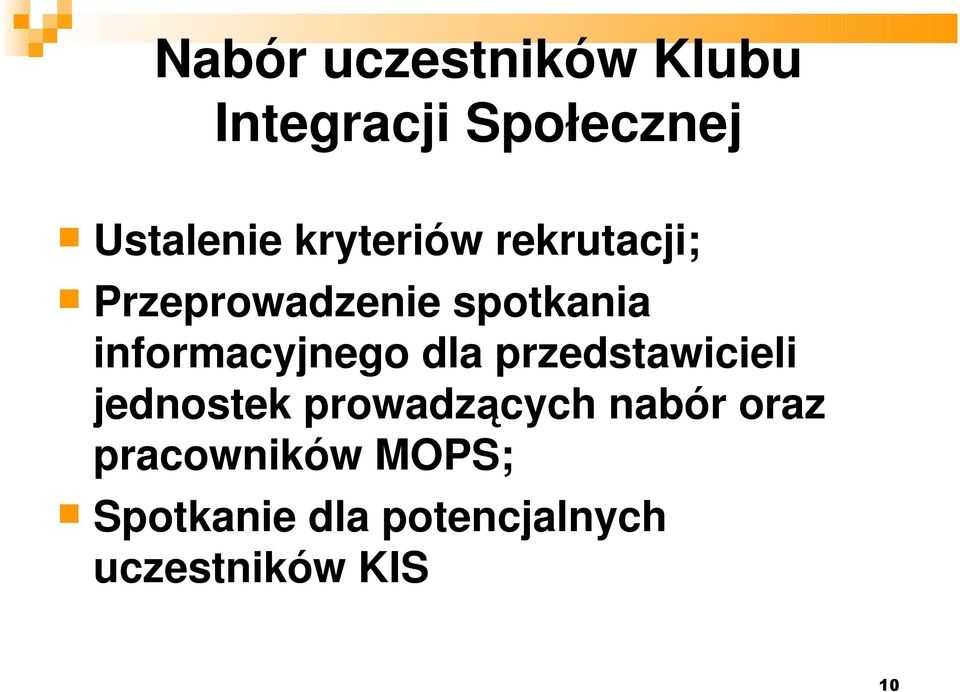 Nabór uczestników Klubu Integracji Społecznej

Ustalenie kryteriów rekrutacji;

Przeprowadzenie spotkania informacyjnego dla przedstawicieli jednostek prowadzących nabór oraz pracowników MOPS;

Spotkanie dla potencjalnych uczestników KIS

10